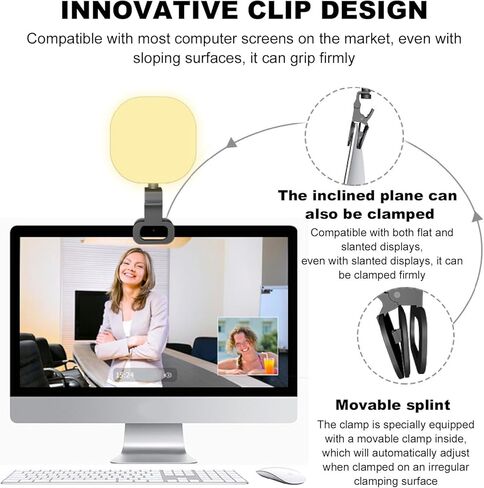 INNOVATIVE CLIP DESIGN

Compatible with most computer screens on the market, even with sloping surfaces, it can grip firmly

The inclined plane can also be clamped

Compatible with both flat and slanted displays, even with slanted displays, it can be clamped firmly

15:24

Movable splint

The clamp is specially equipped with a movable clamp inside, which will automatically adjust when clamped on an irregular clamping surface